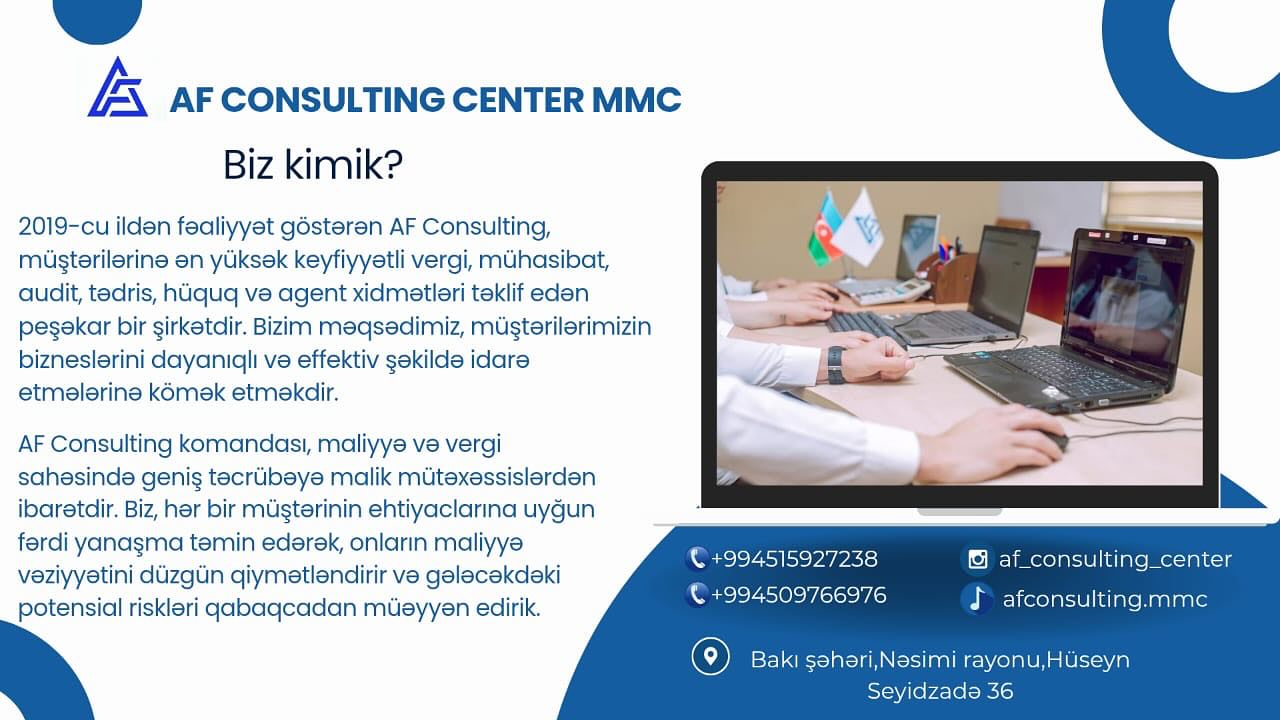 AF CONSULTING CENTER MMC

Biz kimik?

2019-cu ildən fəaliyyət göstərən AF Consulting, müştərilərinə ən yüksək keyfiyyətli vergi, mühasibat, audit, tədris, hüquq və agent xidmətləri təklif edən peşəkar bir şirkətdir. Bizim məqsədimiz, müştərilərimizin bizneslərini dayanıqlı və effektiv şəkildə idarə etmələrinə kömək etməkdir.

AF Consulting komandası, maliyyə və vergi sahəsində geniş təcrübəyə malik mütəxəssislərdən ibarətdir. Biz, hər bir müştərinin ehtiyaclarına uyğun fərdi yanaşma təmin edərək, onların maliyyə vəziyyətini düzgün qiymətləndirir və gələcəkdəki potensial riskləri qabaqcadan müəyyən edirik.

+994515927238
+994509766976
af_consulting_center
afconsulting.mmc

Bakı şəhəri,Nəsimi rayonu,Hüseyn Seyidzadə 36